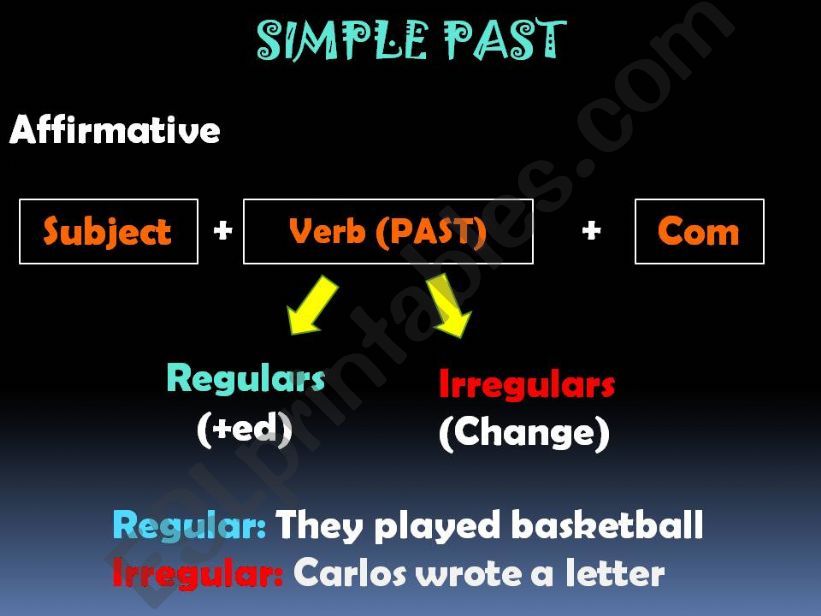 SIMPLE PAST

Affirmative

Subject + Verb (PAST) + Com

Regulars (+ed)

Irregulars (Change)

Regular: They played basketball
Irregular: Carlos wrote a letter

ESLprintables.com